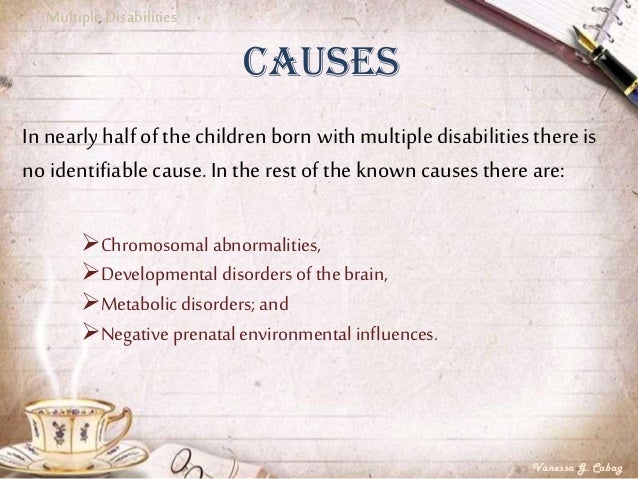 Multiple Disabilities

CAUSES

In nearly half of the children born with multiple disabilities there is no identifiable cause. In the rest of the known causes there are:

➢Chromosomal abnormalities,
➢Developmental disorders of the brain,
➢Metabolic disorders; and
➢Negative prenatal environmental influences.

Vanessa G. Cabag